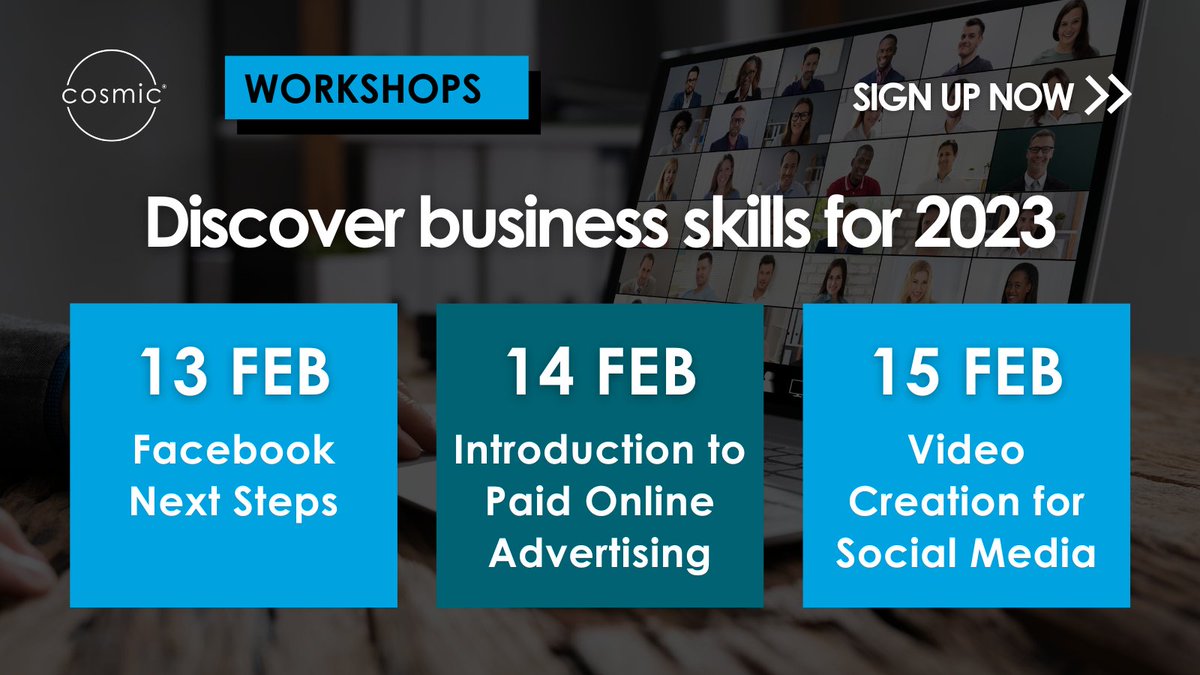 cosmic®

WORKSHOPS

SIGN UP NOW >>

Discover business skills for 2023

13 FEB
Facebook Next Steps

14 FEB
Introduction to Paid Online Advertising

15 FEB
Video Creation for Social Media